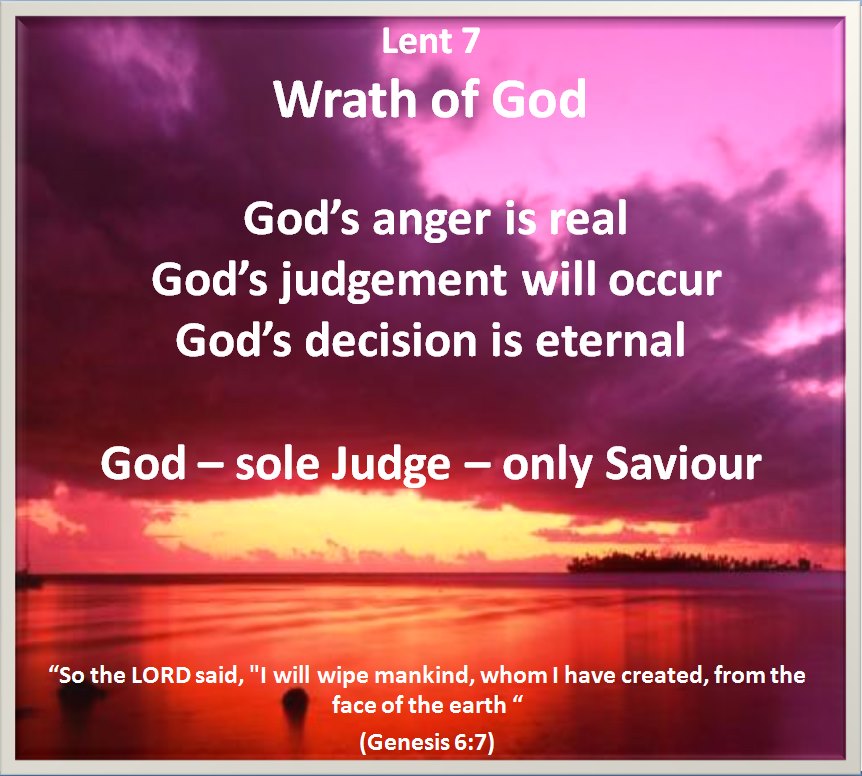 Lent 7
Wrath of God

God’s anger is real
God’s judgement will occur
God’s decision is eternal

God – sole Judge – only Saviour

“So the LORD said, "I will wipe mankind, whom I have created, from the face of the earth “

(Genesis 6:7)